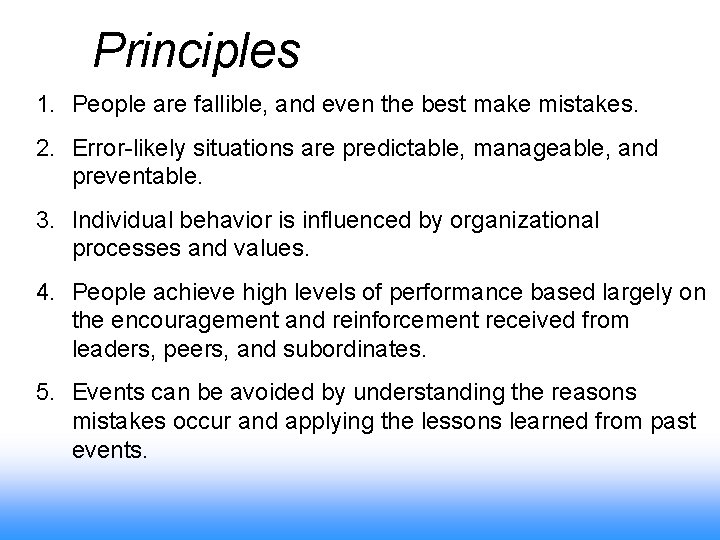 Principles

1. People are fallible, and even the best make mistakes.

2. Error-likely situations are predictable, manageable, and preventable.

3. Individual behavior is influenced by organizational processes and values.

4. People achieve high levels of performance based largely on the encouragement and reinforcement received from leaders, peers, and subordinates.

5. Events can be avoided by understanding the reasons mistakes occur and applying the lessons learned from past events.